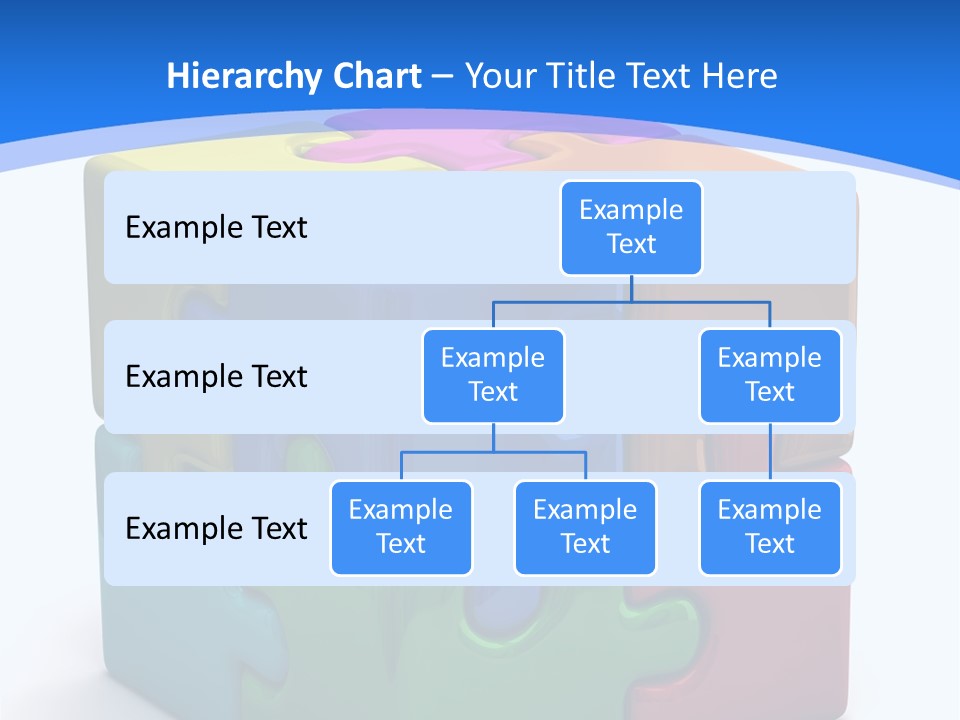 Hierarchy Chart – Your Title Text Here

Example Text

Example Text

Example Text

Example Text

Example Text

Example Text

Example Text

Example Text

Example Text